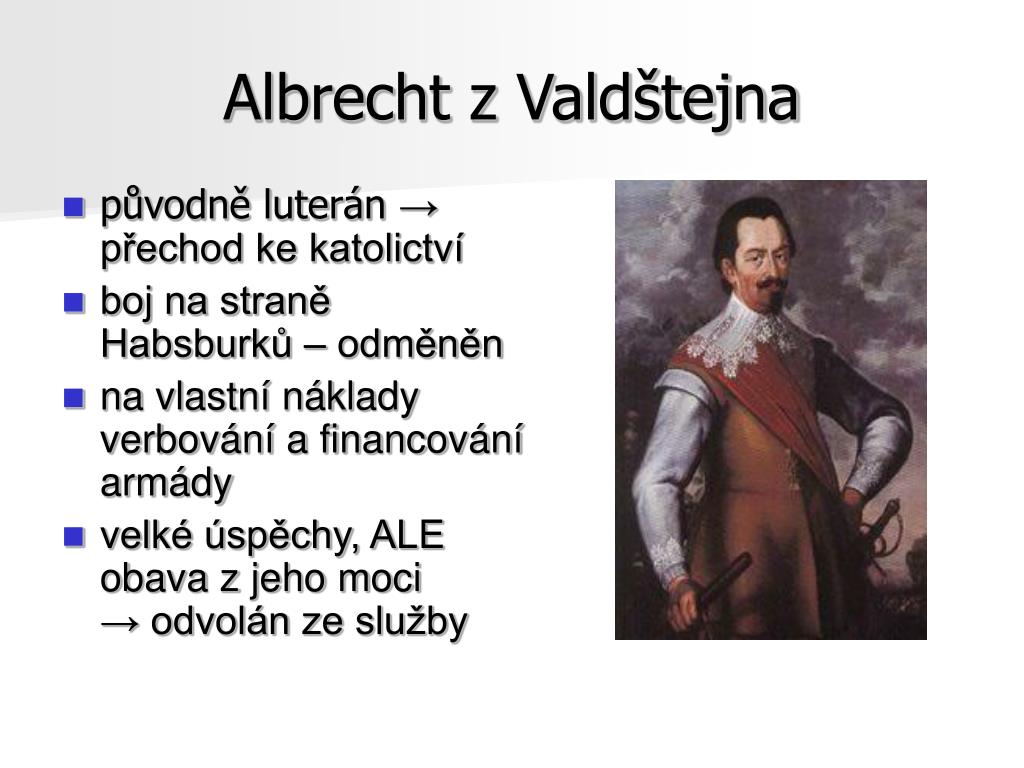 Albrecht z Valdštejna

- původně luterán → přechod ke katolictví
- boj na straně Habsburků – odměněn
- na vlastní náklady verbování a financování armády
- velké úspěchy, ALE obava z jeho moci → odvolán ze služby